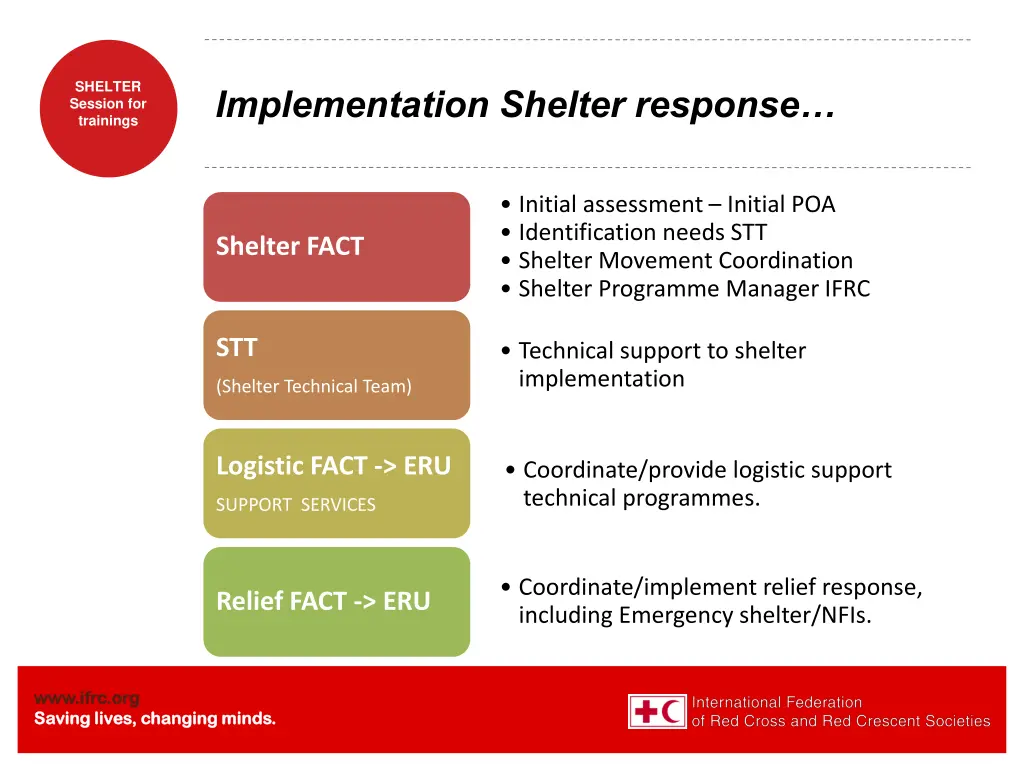 SHELTER
Session for
trainings

Implementation Shelter response…

Shelter FACT

• Initial assessment – Initial POA
• Identification needs STT
• Shelter Movement Coordination
• Shelter Programme Manager IFRC

STT
(Shelter Technical Team)

• Technical support to shelter implementation

Logistic FACT -> ERU
SUPPORT SERVICES

• Coordinate/provide logistic support technical programmes.

Relief FACT -> ERU

• Coordinate/implement relief response, including Emergency shelter/NFIs.

www.ifrc.org
Saving lives, changing minds.

International Federation
of Red Cross and Red Crescent Societies